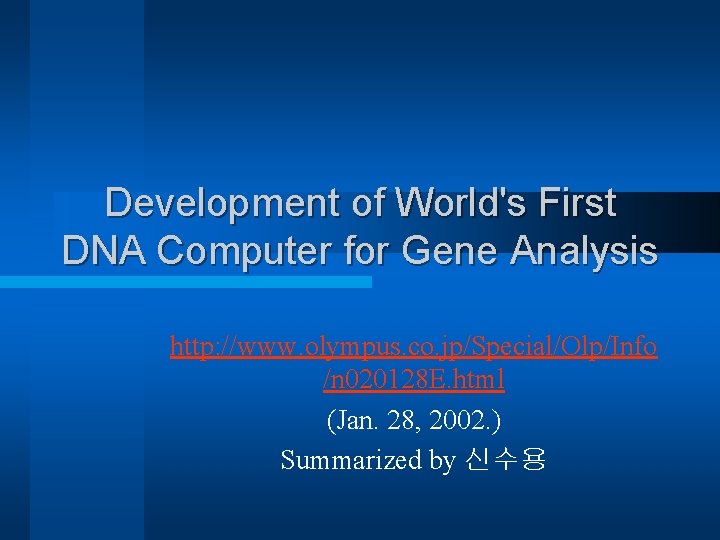 Development of World's First DNA Computer for Gene Analysis

http://www.olympus.co.jp/Special/Olp/Info/n020128E.html

(Jan. 28, 2002.)

Summarized by 신수용